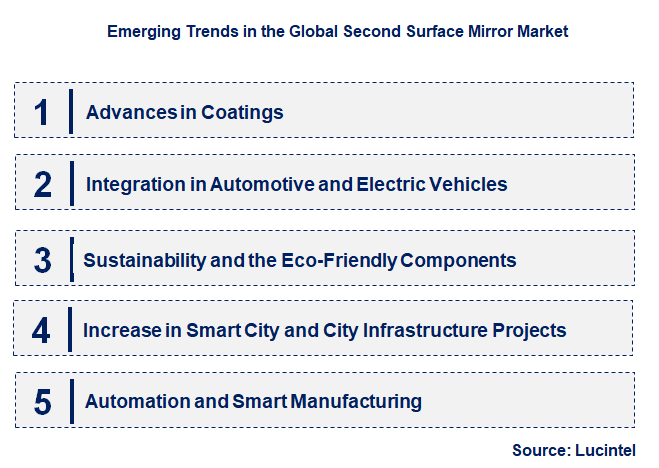 Emerging Trends in the Global Second Surface Mirror Market

1 Advances in Coatings

2 Integration in Automotive and Electric Vehicles

3 Sustainability and the Eco-Friendly Components

4 Increase in Smart City and City Infrastructure Projects

5 Automation and Smart Manufacturing

Source: Lucintel